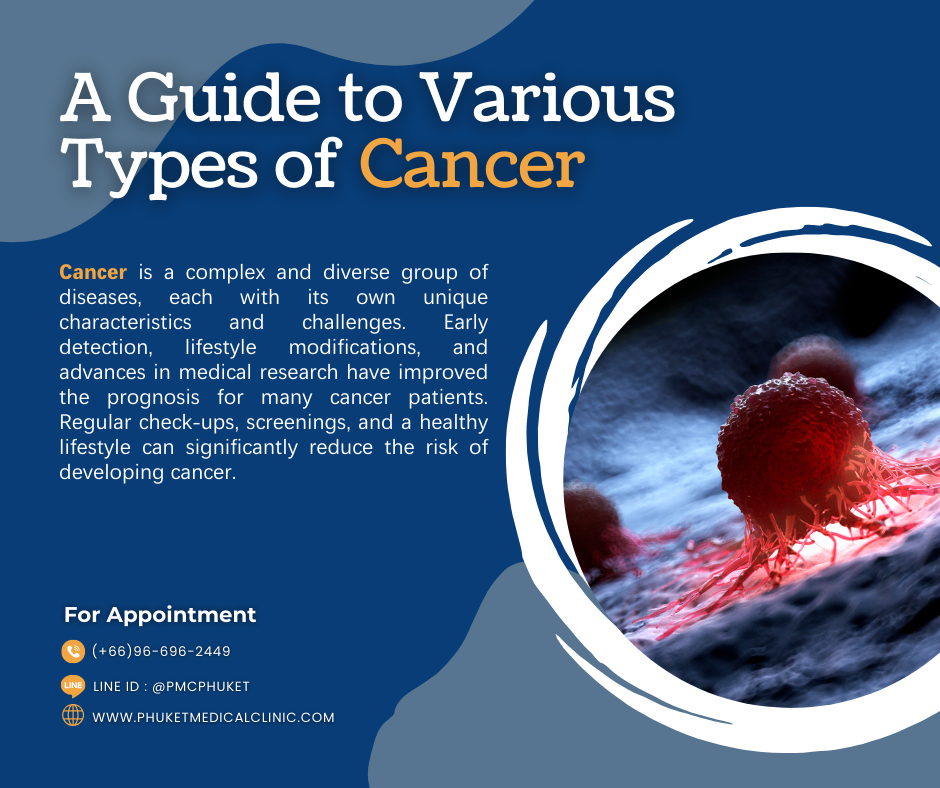 A Guide to Various Types of Cancer

Cancer is a complex and diverse group of diseases, each with its own unique characteristics and challenges. Early detection, lifestyle modifications, and advances in medical research have improved the prognosis for many cancer patients. Regular check-ups, screenings, and a healthy lifestyle can significantly reduce the risk of developing cancer.

For Appointment

(+66)96-696-2449

LINE

LINE ID : @PMCPHUKET

WWW.PHUKETMEDICALCLINIC.COM